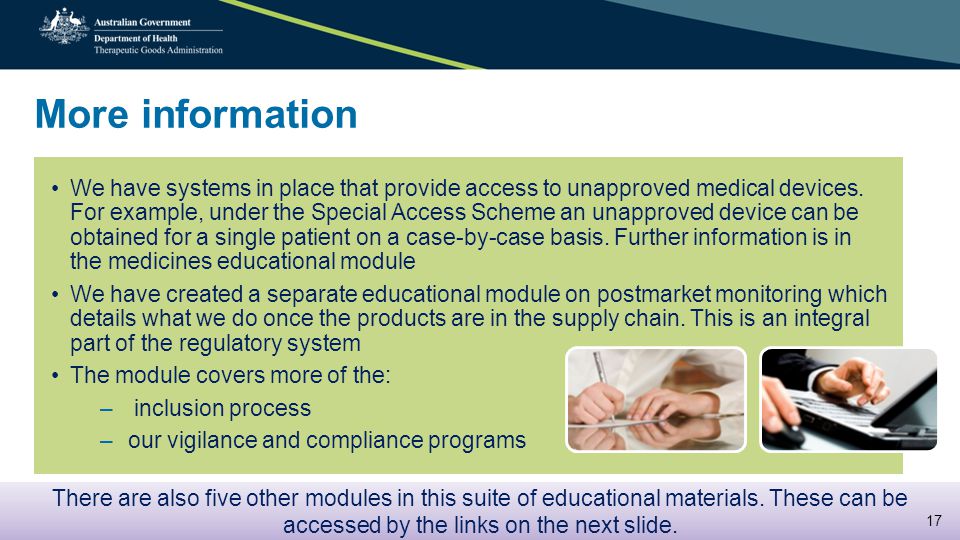 Australian Government
Department of Health
Therapeutic Goods Administration

More information

• We have systems in place that provide access to unapproved medical devices. For example, under the Special Access Scheme an unapproved device can be obtained for a single patient on a case-by-case basis. Further information is in the medicines educational module
• We have created a separate educational module on postmarket monitoring which details what we do once the products are in the supply chain. This is an integral part of the regulatory system
• The module covers more of the:
– inclusion process
– our vigilance and compliance programs

There are also five other modules in this suite of educational materials. These can be accessed by the links on the next slide.

17